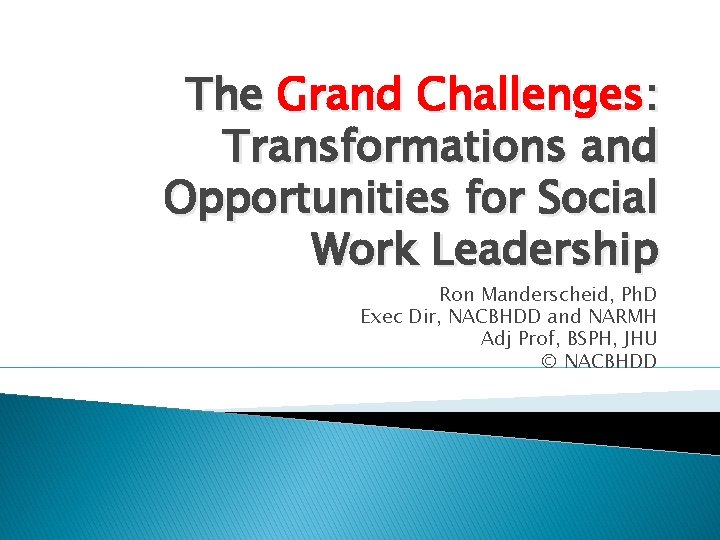 The Grand Challenges: Transformations and Opportunities for Social Work Leadership

Ron Manderscheid, PhD
Exec Dir, NACBHDD and NARMH
Adj Prof, BSPH, JHU
© NACBHDD